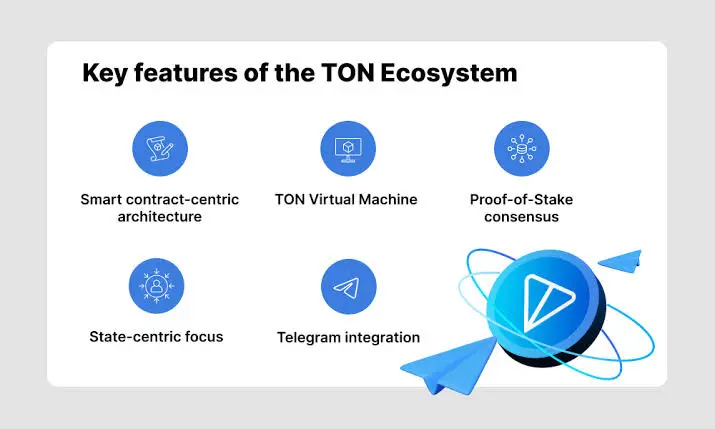 Key features of the TON Ecosystem

Smart contract-centric architecture

TON Virtual Machine

Proof-of-Stake consensus

State-centric focus

Telegram integration